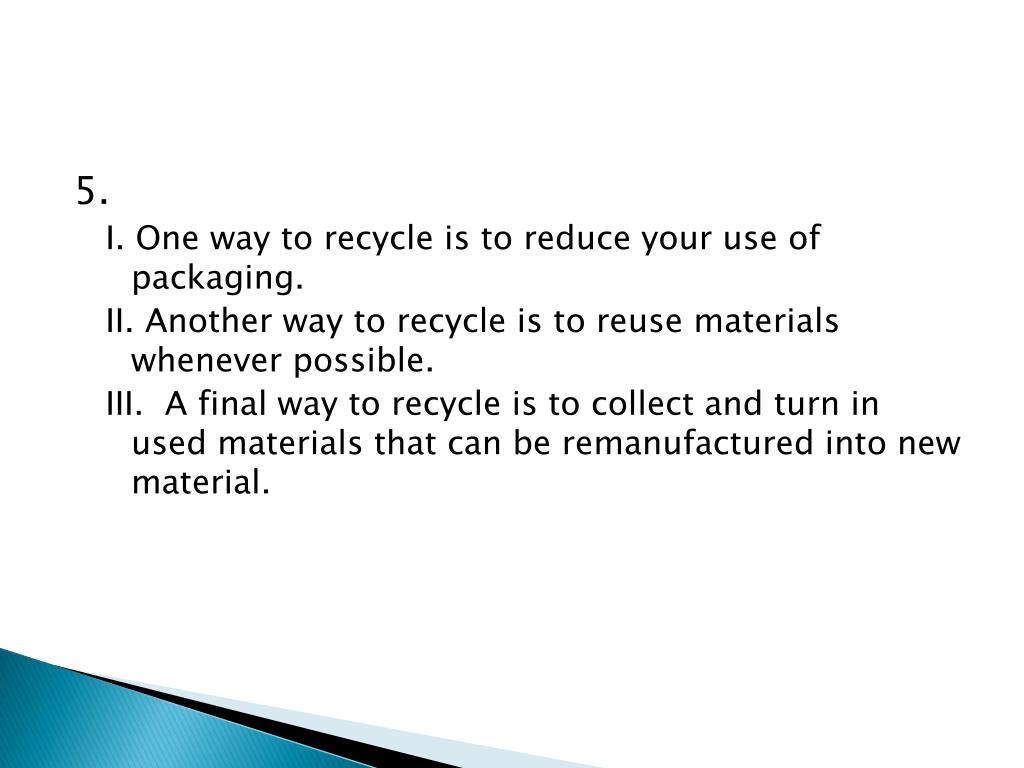 5.

I. One way to recycle is to reduce your use of packaging.

II. Another way to recycle is to reuse materials whenever possible.

III. A final way to recycle is to collect and turn in used materials that can be remanufactured into new material.